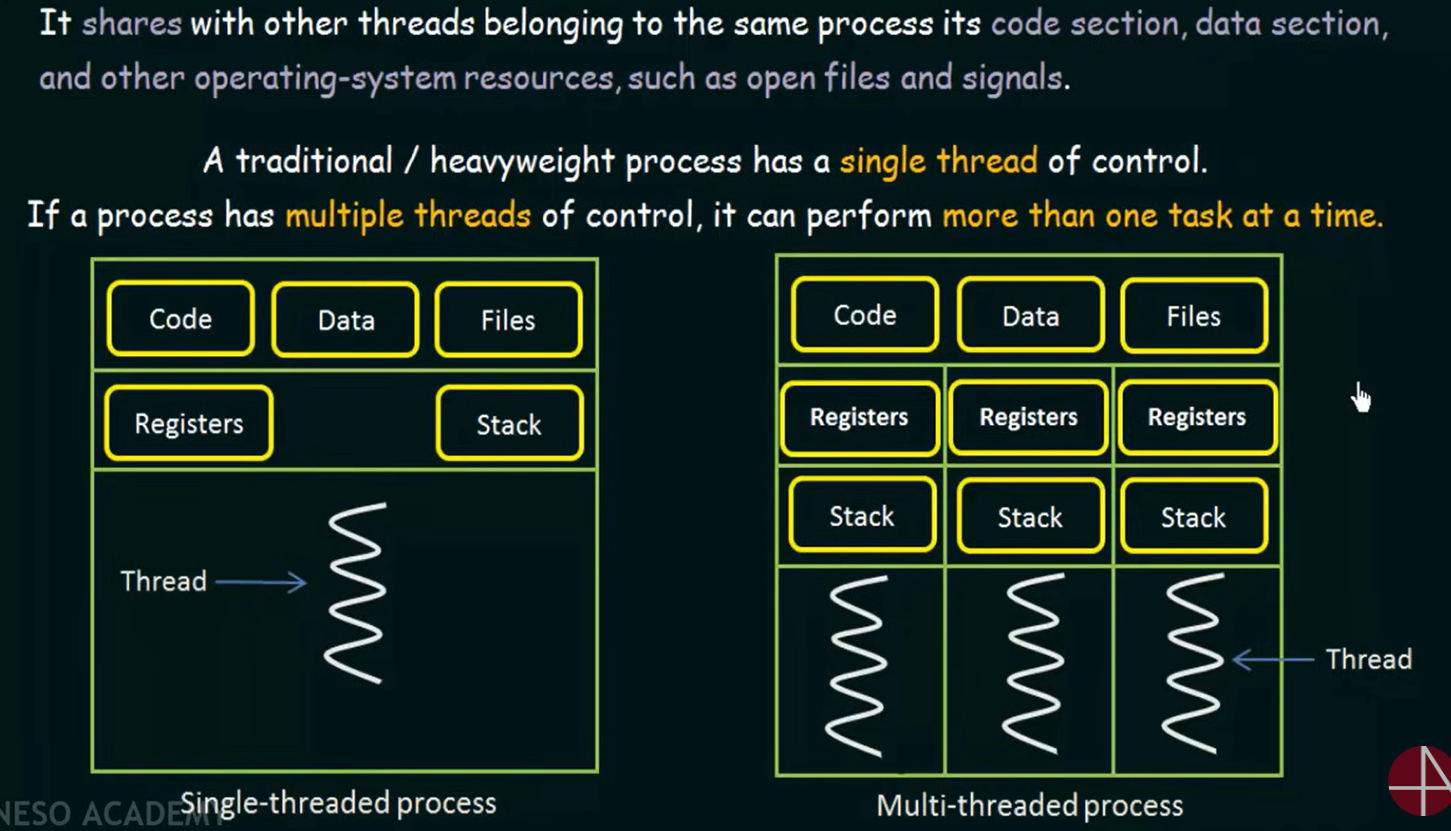 It shares with other threads belonging to the same process its code section, data section, and other operating-system resources, such as open files and signals.

A traditional / heavyweight process has a single thread of control.
If a process has multiple threads of control, it can perform more than one task at a time.

Code
Data
Files
Registers
Stack
Thread

Single-threaded process

Code
Data
Files
Registers
Registers
Registers
Stack
Stack
Stack
Thread

Multi-threaded process

NESO ACADEMY